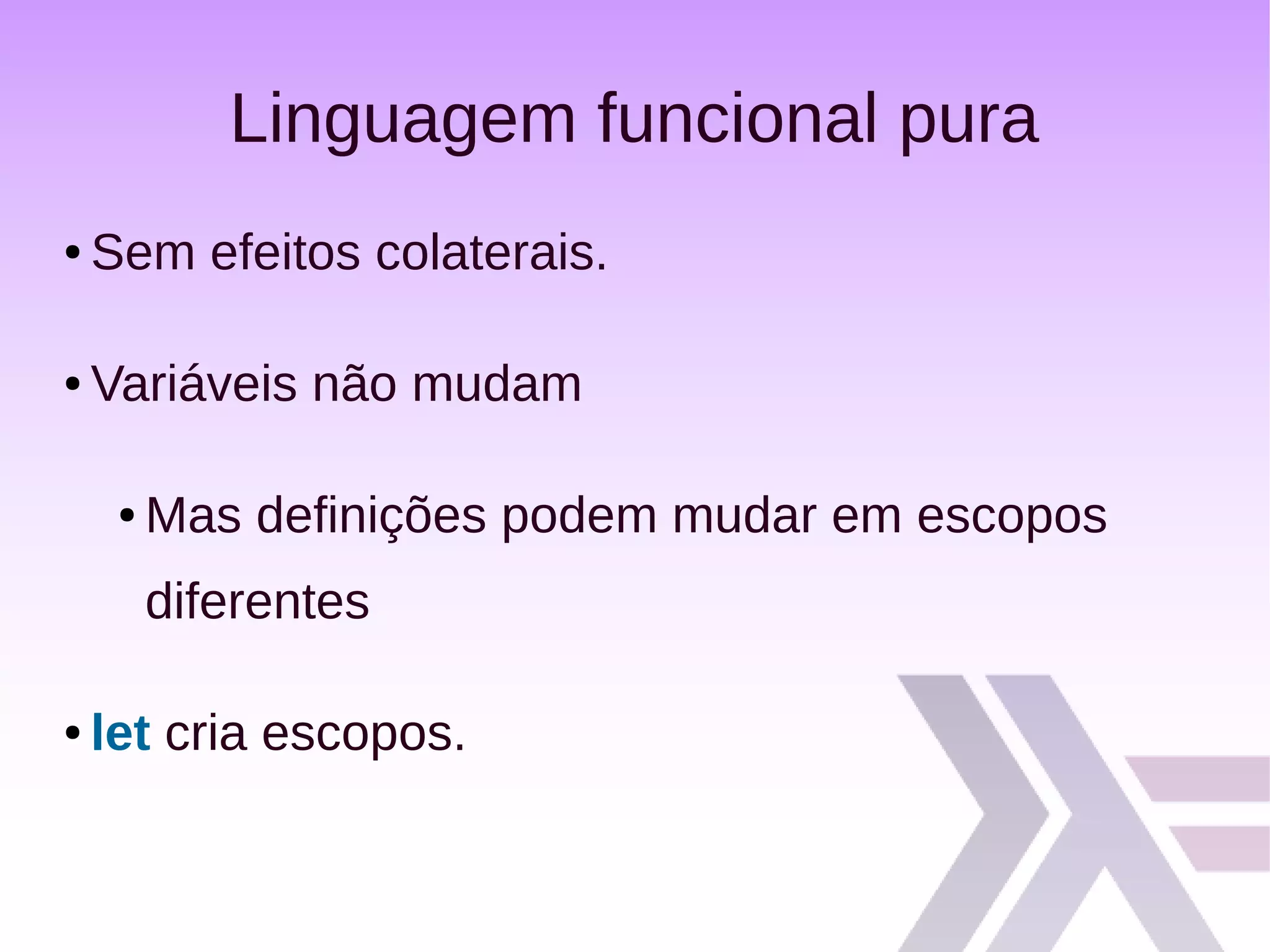 Linguagem funcional pura

• Sem efeitos colaterais.

• Variáveis não mudam

• Mas definições podem mudar em escopos diferentes

• let cria escopos.